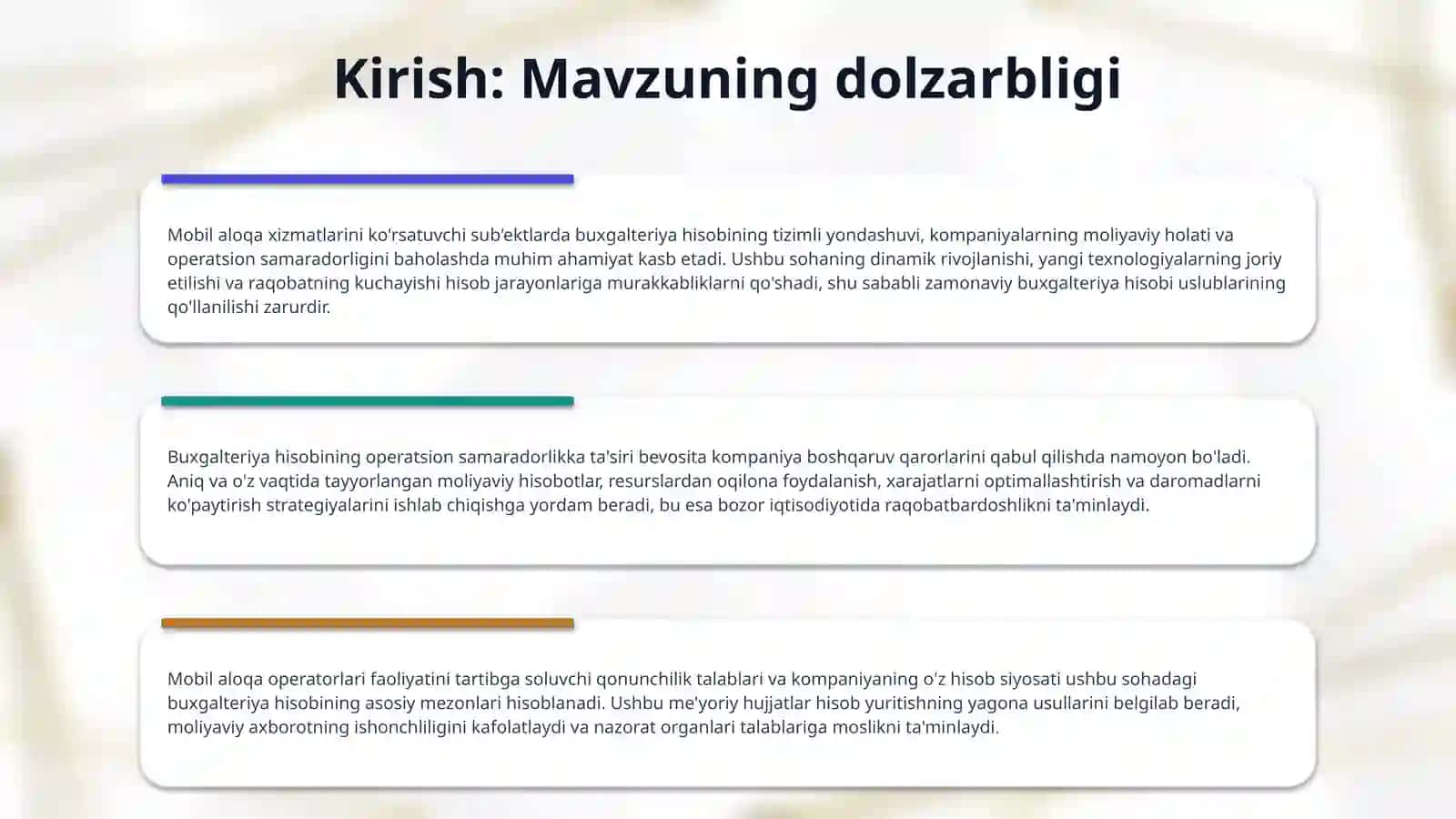 Kirish: Mavzuning dolzarbligi

Mobil aloqa xizmatlarini ko'rsatuvchi sub'ektlarda buxgalteriya hisobining tizimli yondashuvi, kompaniyalarning moliyaviy holati va operatsion samaradorligini baholashda muhim ahamiyat kasb etadi. Ushbu sohaning dinamik rivojlanishi, yangi texnologiyalarning joriy etilishi va raqobatning kuchayishi hisob jarayonlariga murakkabliklarni qo'shadi, shu sababli zamonaviy buxgalteriya hisobi uslublarining qo'llanilishi zarurdir.

Buxgalteriya hisobining operatsion samaradorlikka ta'siri bevosita kompaniya boshqaruv qarorlarini qabul qilishda namoyon bo'ladi. Aniq va o'z vaqtida tayyorlangan moliyaviy hisobotlar, resurslardan oqilona foydalanish, xarajatlarni optimallashtirish va daromadlarni ko'paytirish strategiyalarini ishlab chiqishga yordam beradi, bu esa bozor iqtisodiyotida raqobatbardoshlikni ta'minlaydi.

Mobil aloqa operatorlari faoliyatini tartibga soluvchi qonunchilik talablari va kompaniyaning o'z hisob siyosati ushbu sohadagi buxgalteriya hisobining asosiy mezonlari hisoblanadi. Ushbu me'yoriy hujjatlar hisob yuritishning yagona usullarini belgilab beradi, moliyaviy axborotning ishonchliligini kafolatlaydi va nazorat organlari talablariga moslikni ta'minlaydi.